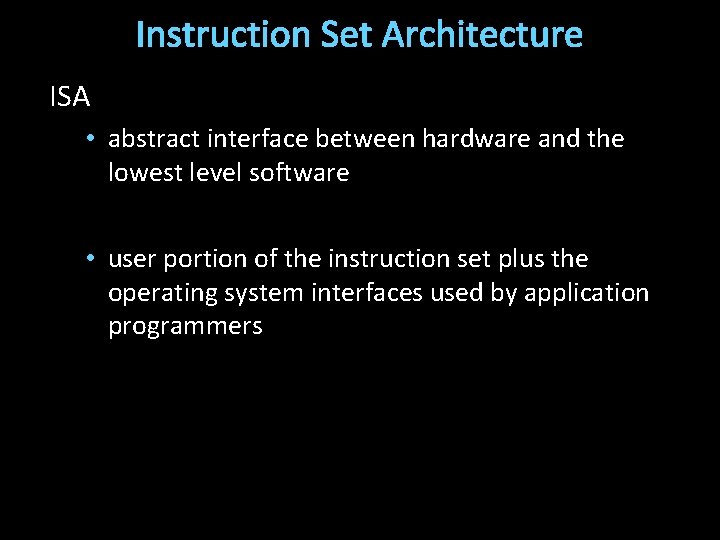 Instruction Set Architecture

ISA

• abstract interface between hardware and the lowest level software

• user portion of the instruction set plus the operating system interfaces used by application programmers